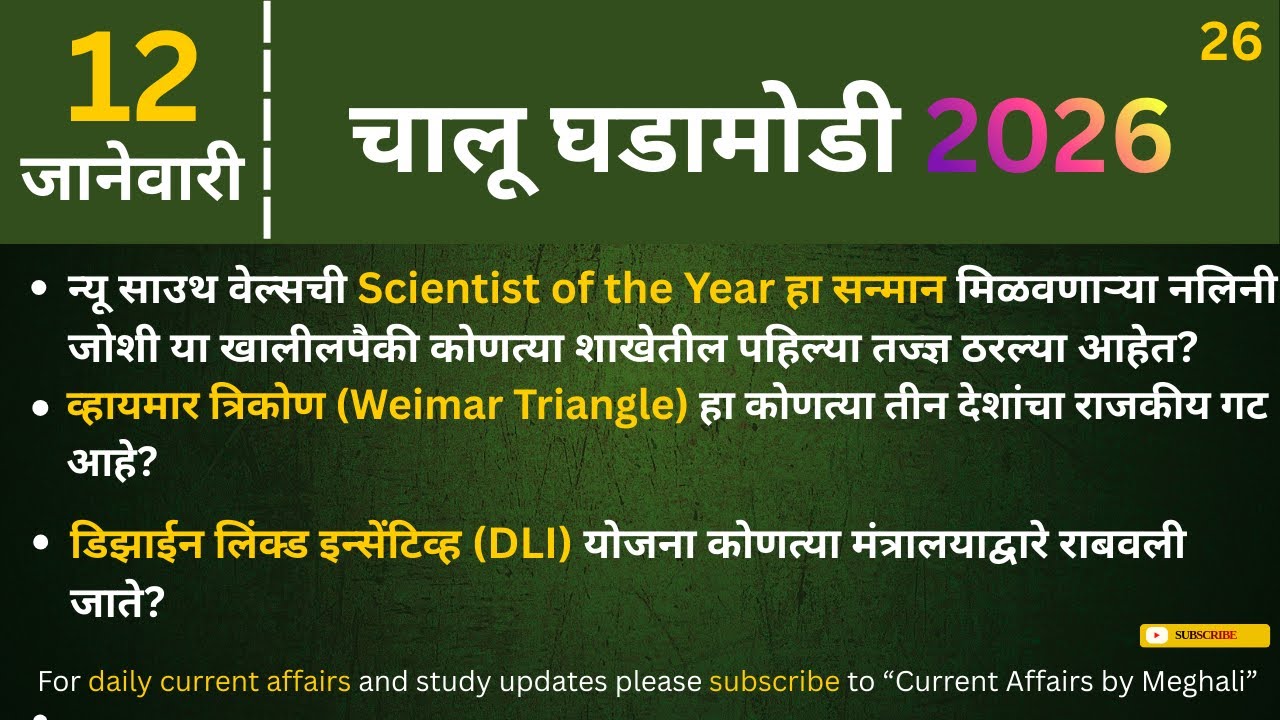 12 जानेवारी

चालू घडामोडी 2026

26

• न्यू साउथ वेल्सची Scientist of the Year हा सन्मान मिळवणाऱ्या नलिनी जोशी या खालीलपैकी कोणत्या शाखेतील पहिल्या तज्ज्ञ ठरल्या आहेत?

• व्हायमार त्रिकोण (Weimar Triangle) हा कोणत्या तीन देशांचा राजकीय गट आहे?

• डिझाईन लिंक्ड इन्सेंटिव्ह (DLI) योजना कोणत्या मंत्रालयाद्वारे राबवली जाते?

SUBSCRIBE

For daily current affairs and study updates please subscribe to “Current Affairs by Meghali”